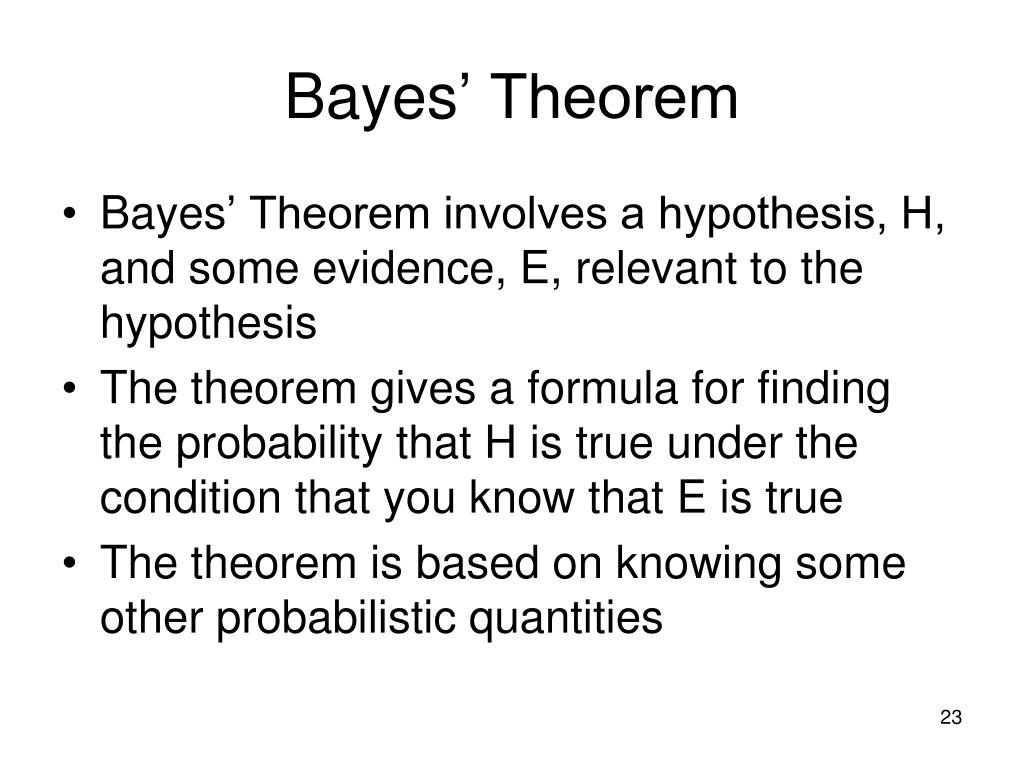 Bayes’ Theorem

• Bayes’ Theorem involves a hypothesis, H, and some evidence, E, relevant to the hypothesis

• The theorem gives a formula for finding the probability that H is true under the condition that you know that E is true

• The theorem is based on knowing some other probabilistic quantities

23